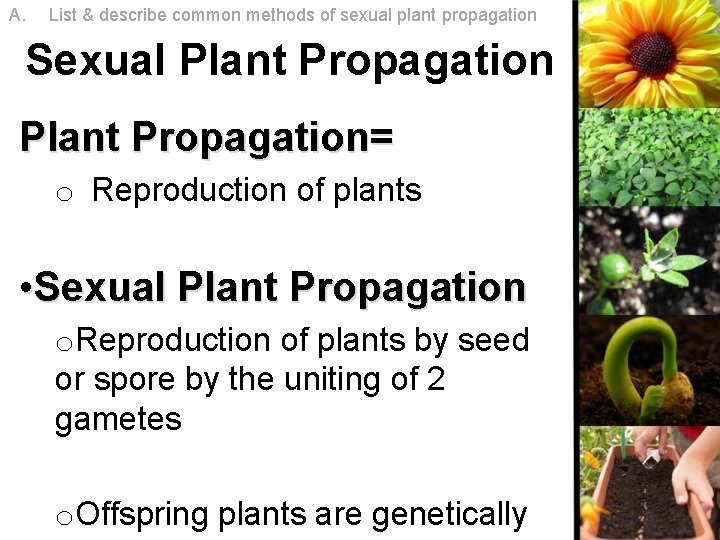 A. List & describe common methods of sexual plant propagation

Sexual Plant Propagation

Plant Propagation=

o Reproduction of plants

•Sexual Plant Propagation

oReproduction of plants by seed or spore by the uniting of 2 gametes

oOffspring plants are genetically